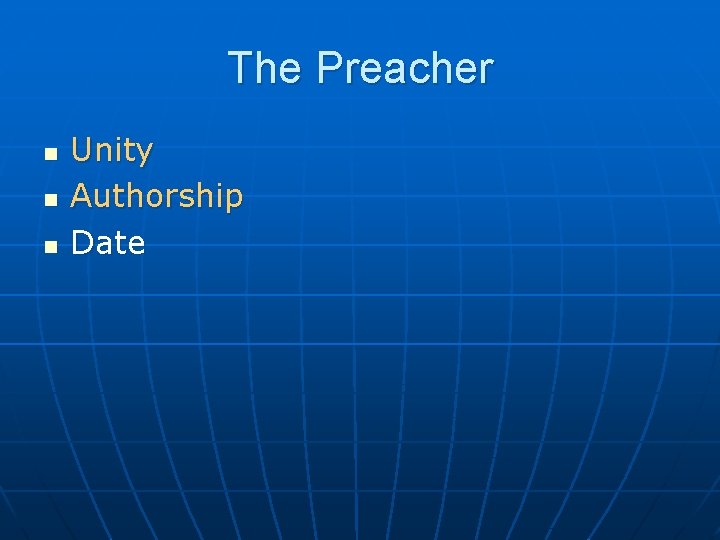 The Preacher

- Unity
- Authorship
- Date